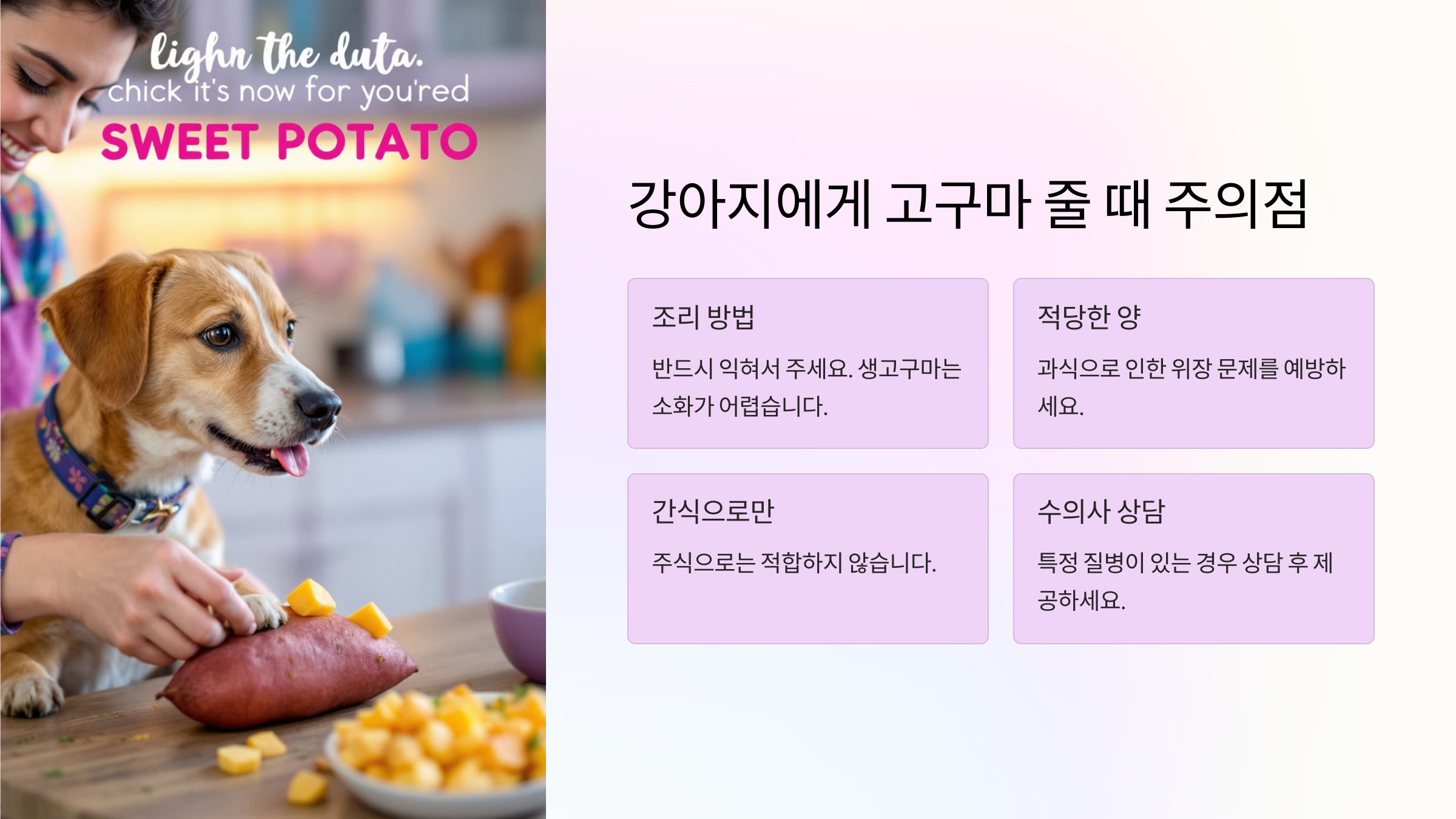 lighn the duta.
chick it's now for you'red
SWEET POTATO

강아지에게 고구마 줄 때 주의점

조리 방법

반드시 익혀서 주세요. 생고구마는 소화가 어렵습니다.

적당한 양

과식으로 인한 위장 문제를 예방하세요.

간식으로만

주식으로는 적합하지 않습니다.

수의사 상담

특정 질병이 있는 경우 상담 후 제공하세요.